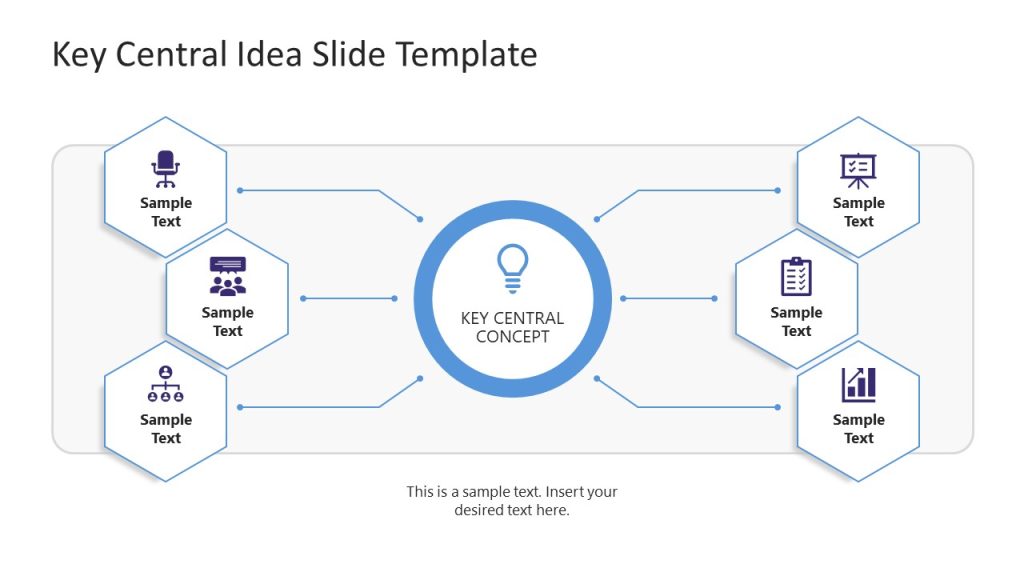 Key Central Idea Slide Template

Sample Text

Sample Text

Sample Text

KEY CENTRAL CONCEPT

Sample Text

Sample Text

Sample Text

This is a sample text. Insert your desired text here.